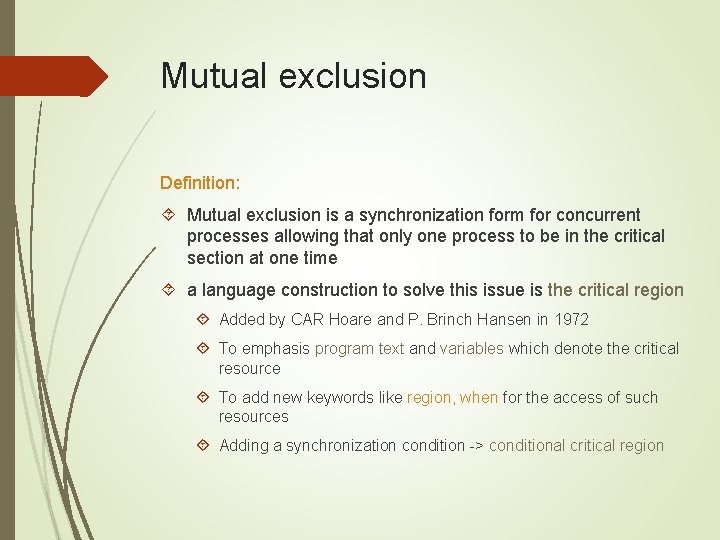 Mutual exclusion

Definition:

Mutual exclusion is a synchronization form for concurrent processes allowing that only one process to be in the critical section at one time

a language construction to solve this issue is the critical region

Added by CAR Hoare and P. Brinch Hansen in 1972

To emphasis program text and variables which denote the critical resource

To add new keywords like region, when for the access of such resources

Adding a synchronization condition -> conditional critical region